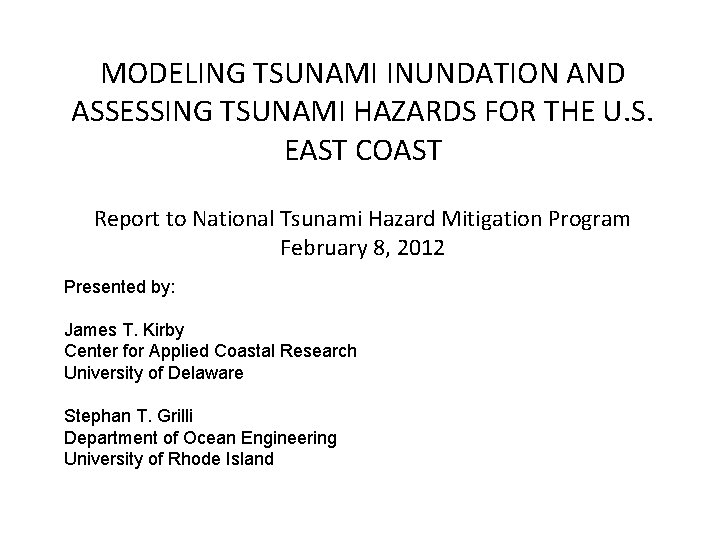 MODELING TSUNAMI INUNDATION AND ASSESSING TSUNAMI HAZARDS FOR THE U.S. EAST COAST

Report to National Tsunami Hazard Mitigation Program
February 8, 2012

Presented by:

James T. Kirby
Center for Applied Coastal Research
University of Delaware

Stephan T. Grilli
Department of Ocean Engineering
University of Rhode Island